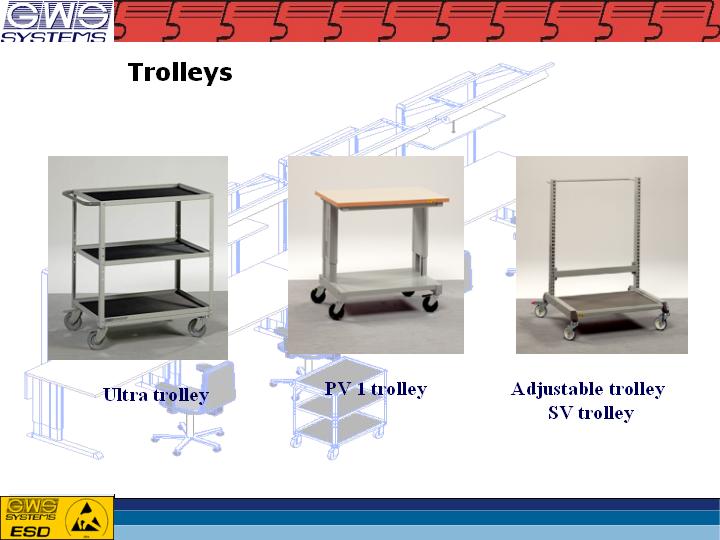 GWS SYSTEMS

Trolleys

Ultra trolley

PV 1 trolley

Adjustable trolley
SV trolley

GWS SYSTEMS
ESD